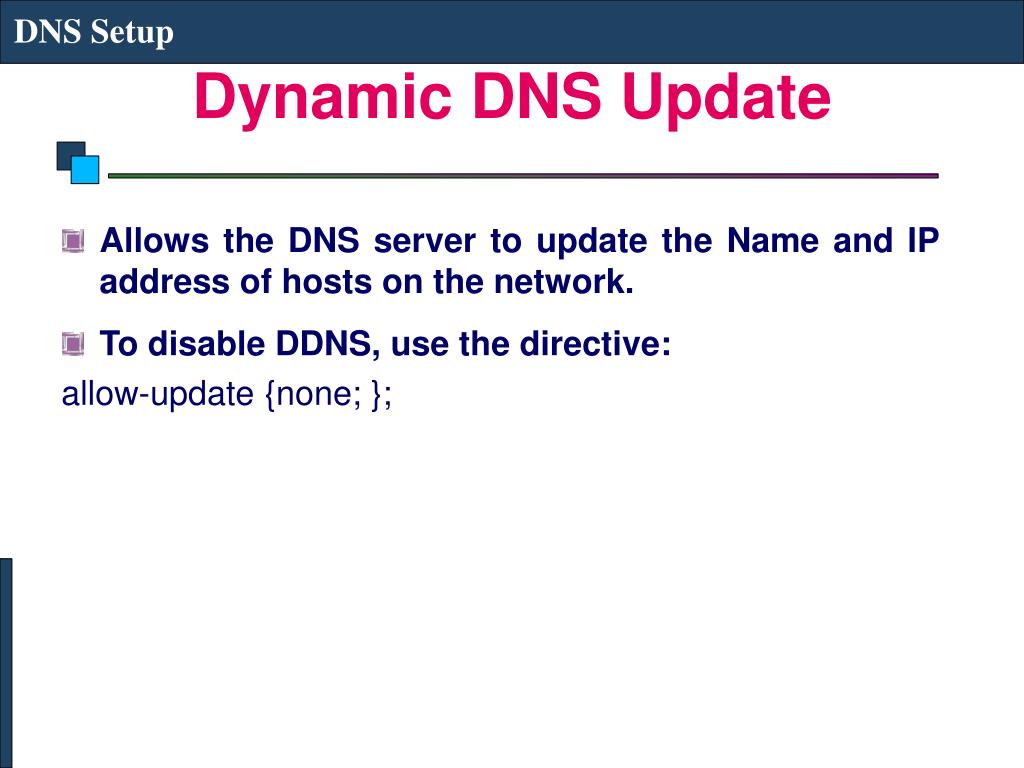 DNS Setup

Dynamic DNS Update

Allows the DNS server to update the Name and IP address of hosts on the network.

To disable DDNS, use the directive:

allow-update {none; };